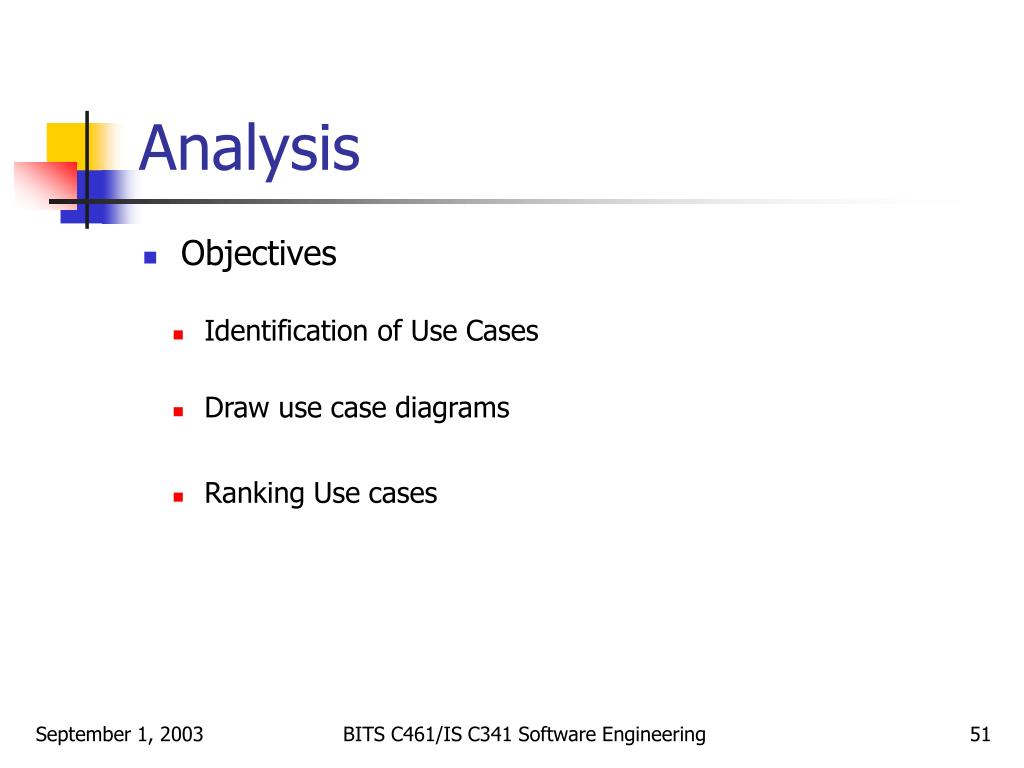 Analysis

Objectives

Identification of Use Cases

Draw use case diagrams

Ranking Use cases

September 1, 2003

BITS C461/IS C341 Software Engineering

51